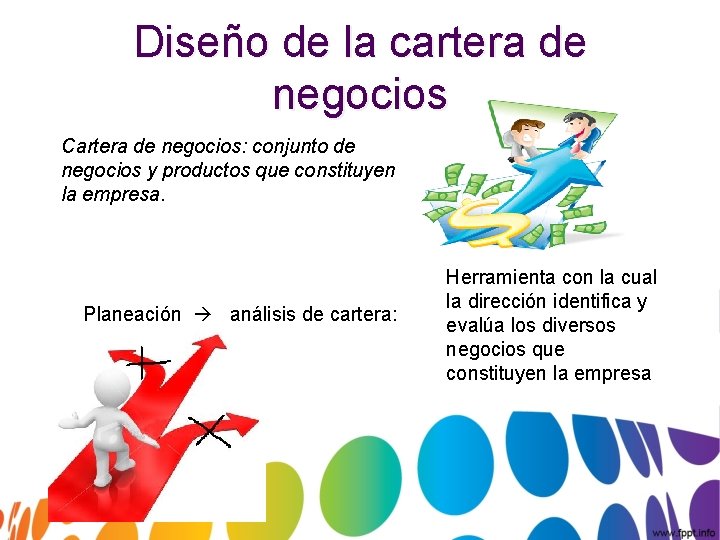 Diseño de la cartera de negocios

Cartera de negocios: conjunto de negocios y productos que constituyen la empresa.

Planeación → análisis de cartera:

Herramienta con la cual la dirección identifica y evalúa los diversos negocios que constituyen la empresa

www.fppt.info